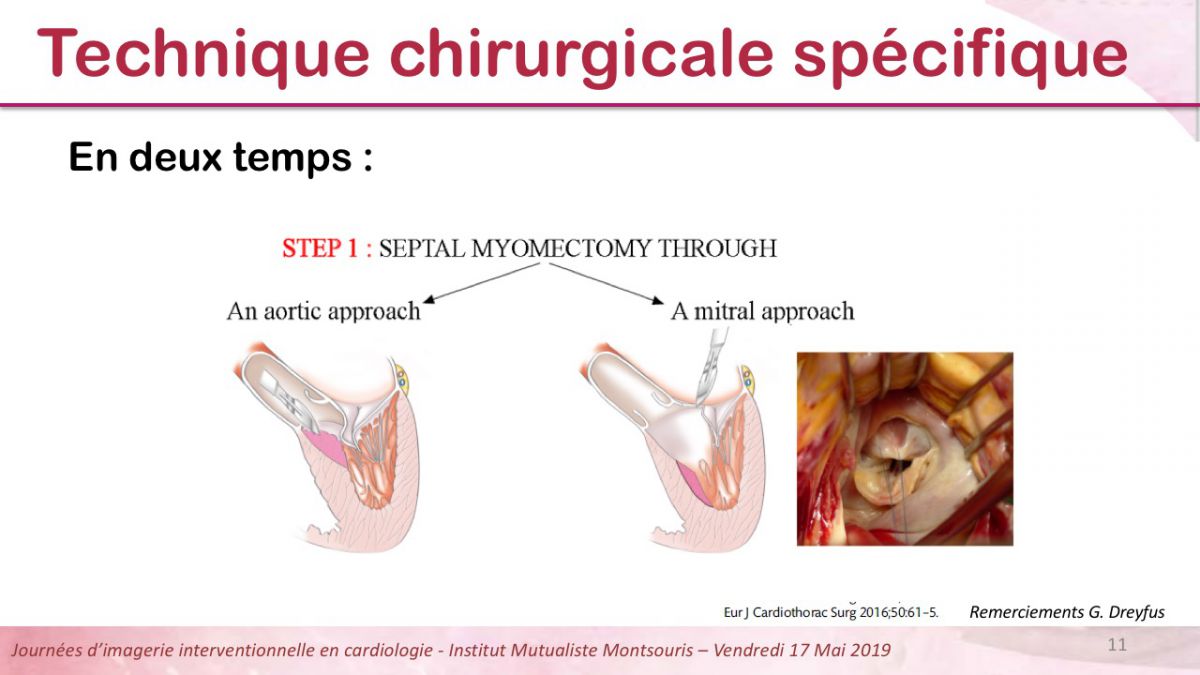 Technique chirurgicale spécifique

En deux temps :

STEP 1 : SEPTAL MYOMECTOMY THROUGH

An aortic approach

A mitral approach

Eur J Cardiothorac Surg 2016;50:61–5.

Remerciements G. Dreyfus

Journées d'imagerie interventionnelle en cardiologie - Institut Mutualiste Montsouris – Vendredi 17 Mai 2019

11